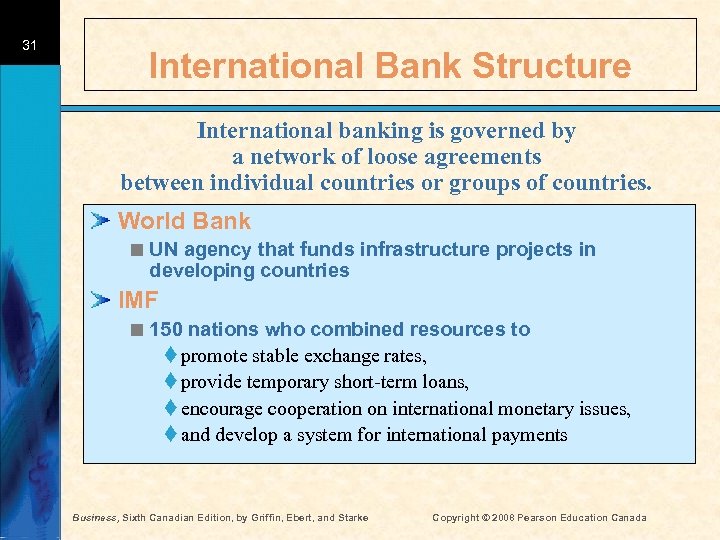 31

International Bank Structure

International banking is governed by a network of loose agreements between individual countries or groups of countries.

World Bank
UN agency that funds infrastructure projects in developing countries

IMF
150 nations who combined resources to
promote stable exchange rates,
provide temporary short-term loans,
encourage cooperation on international monetary issues,
and develop a system for international payments

Business, Sixth Canadian Edition, by Griffin, Ebert, and Starke

Copyright © 2008 Pearson Education Canada